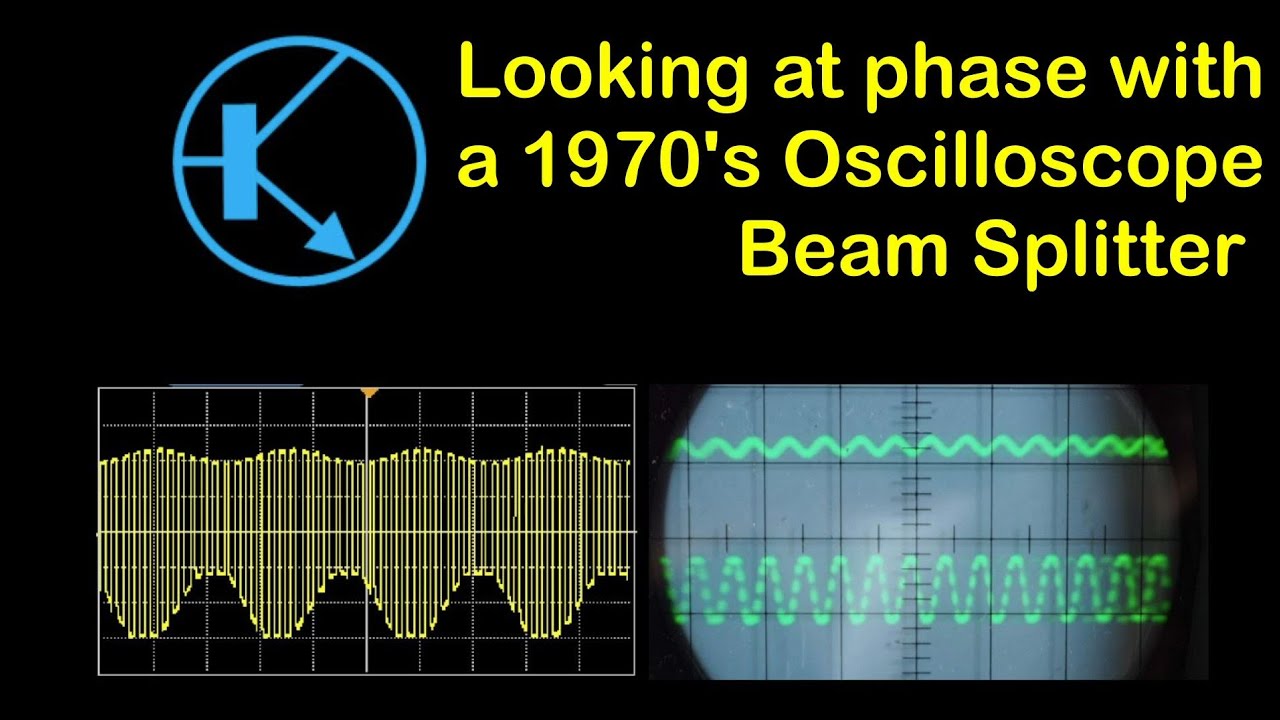 Looking at phase with a 1970's Oscilloscope Beam Splitter